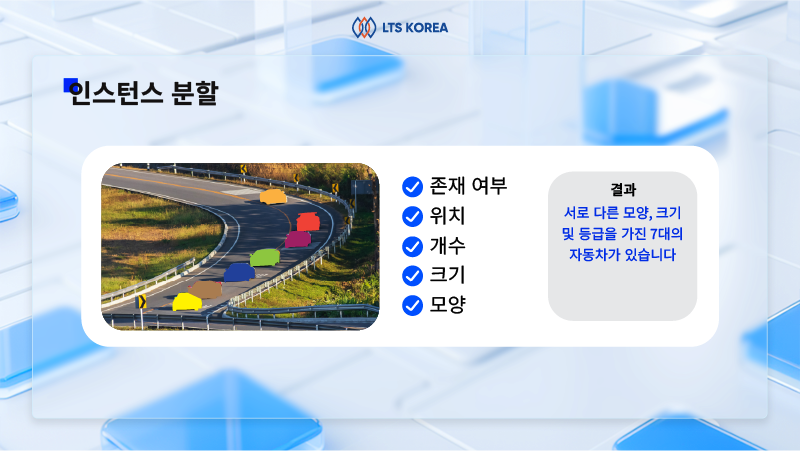 LTS KOREA

인스턴스 분할

존재 여부
위치
개수
크기
모양

결과
서로 다른 모양, 크기 및 등급을 가진 7대의 자동차가 있습니다